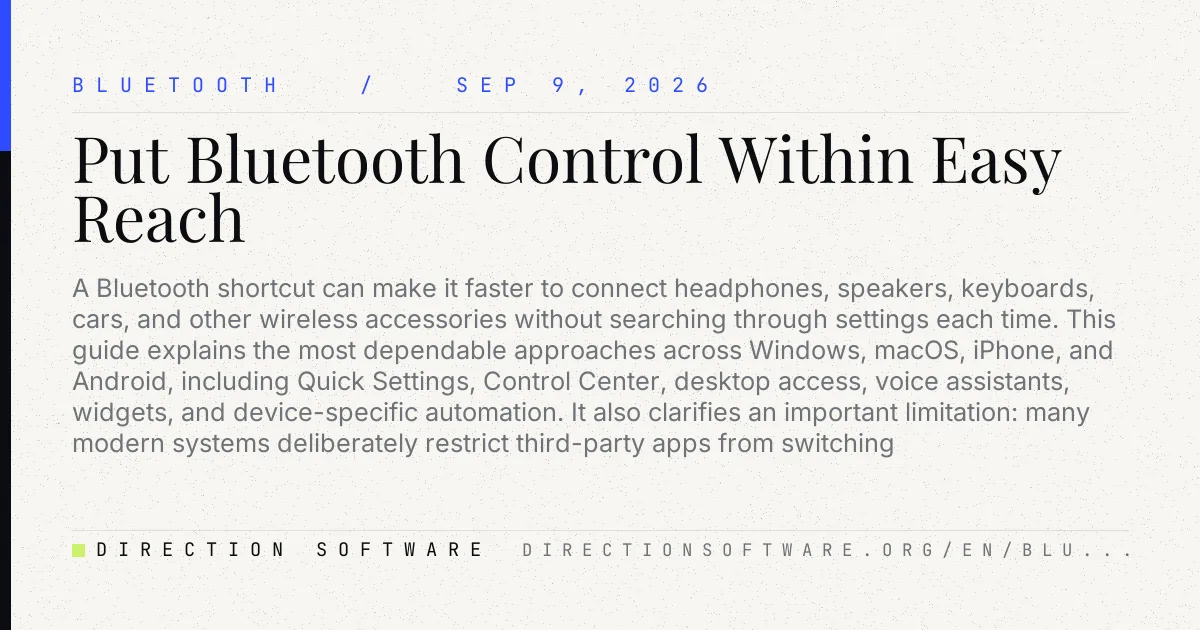 BLUETOOTH / SEP 9, 2026

Put Bluetooth Control Within Easy Reach

A Bluetooth shortcut can make it faster to connect headphones, speakers, keyboards, cars, and other wireless accessories without searching through settings each time. This guide explains the most dependable approaches across Windows, macOS, iPhone, and Android, including Quick Settings, Control Center, desktop access, voice assistants, widgets, and device-specific automation. It also clarifies an important limitation: many modern systems deliberately restrict third-party apps from switching

DIRECTION SOFTWARE DIRECTIONSOFTWARE.ORG/EN/BLU...